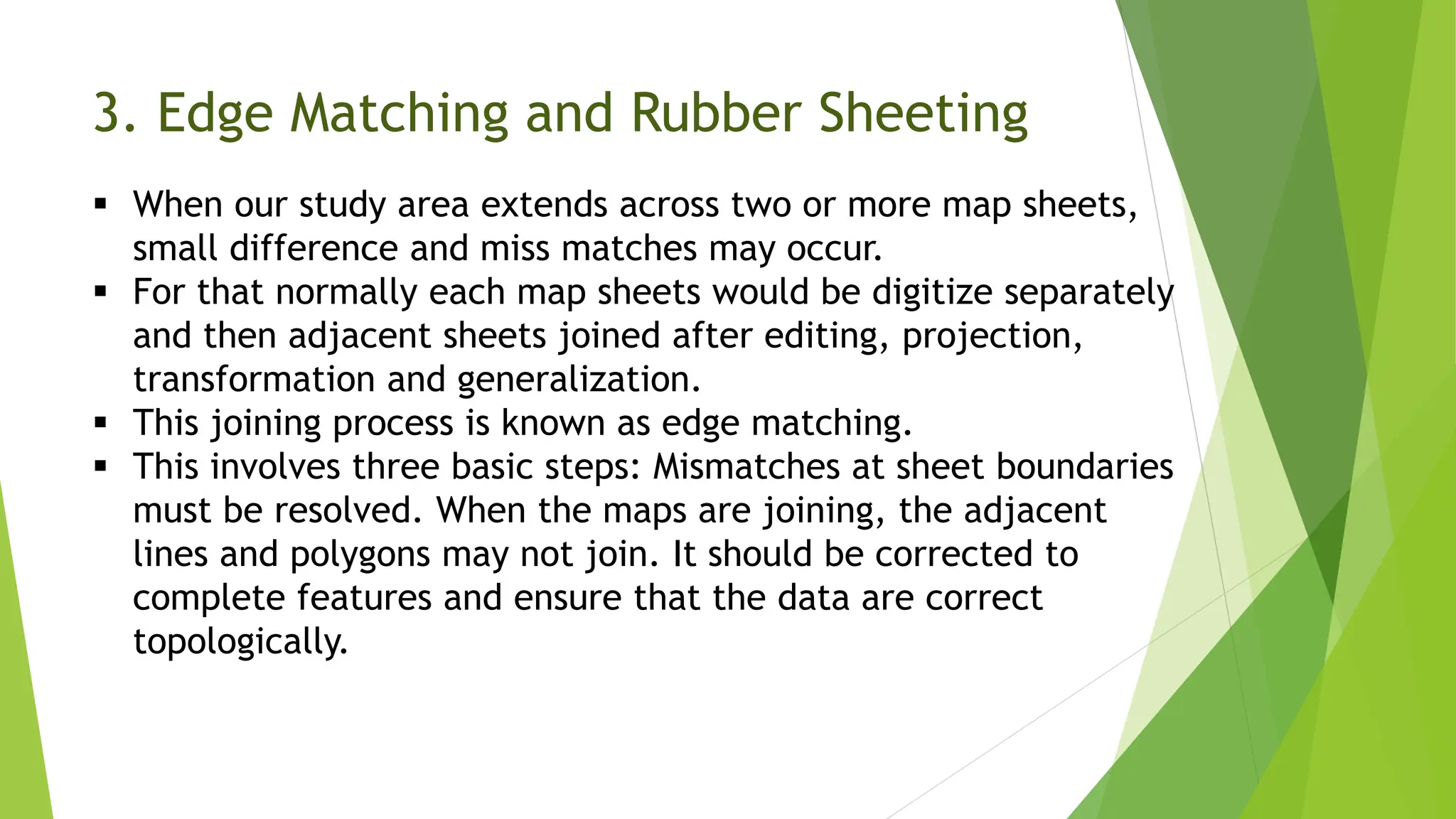 3. Edge Matching and Rubber Sheeting

▪ When our study area extends across two or more map sheets, small difference and miss matches may occur.
▪ For that normally each map sheets would be digitize separately and then adjacent sheets joined after editing, projection, transformation and generalization.
▪ This joining process is known as edge matching.
▪ This involves three basic steps: Mismatches at sheet boundaries must be resolved. When the maps are joining, the adjacent lines and polygons may not join. It should be corrected to complete features and ensure that the data are correct topologically.